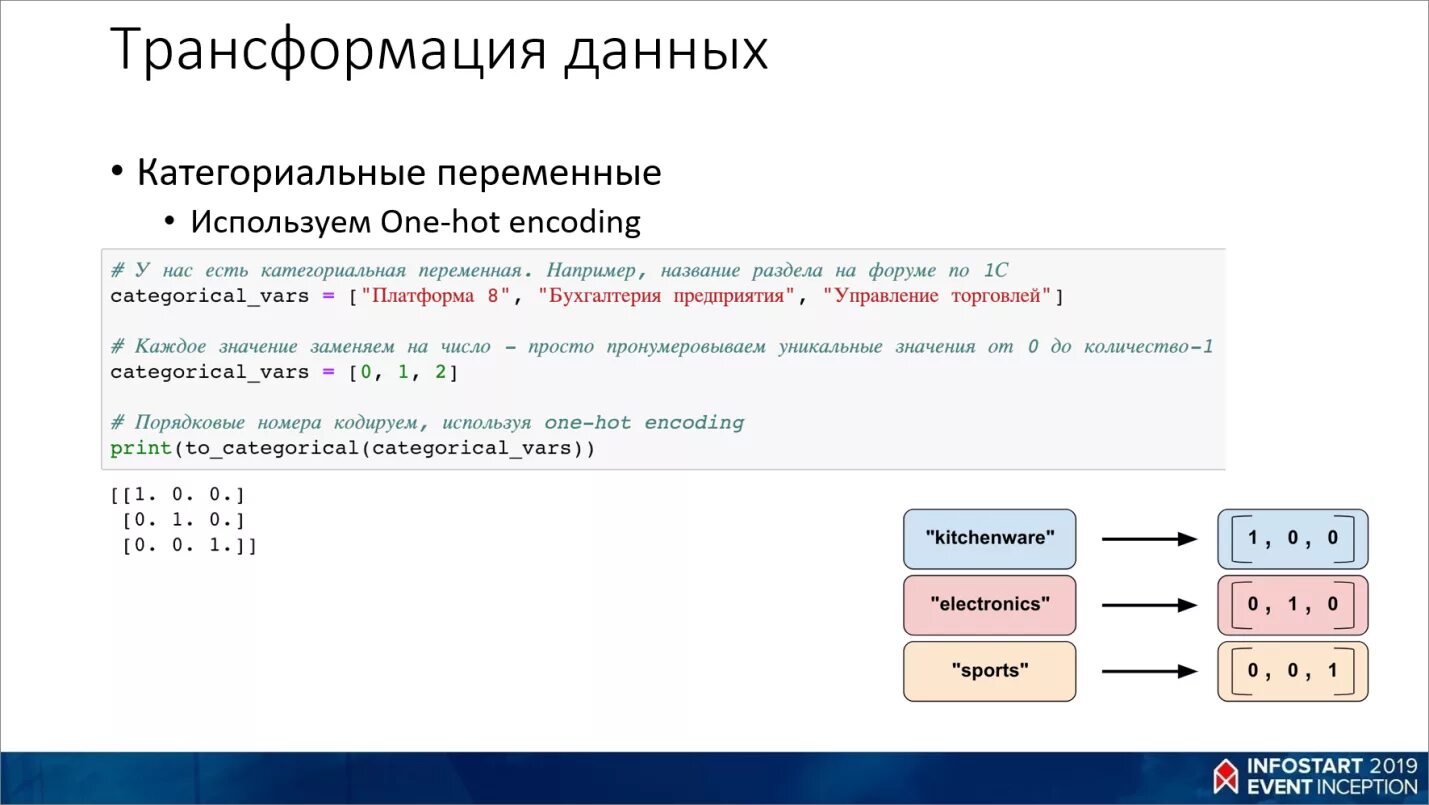 Трансформация данных

• Категориальные переменные
• Используем One-hot encoding

# У нас есть категориальная переменная. Например, название раздела на форуме по 1С
categorical_vars = ["Платформа 8", "Бухгалтерия предприятия", "Управление торговлей"]

# Каждое значение заменяем на число - просто пронумеровываем уникальные значения от 0 до количество-1
categorical_vars = [0, 1, 2]

# Порядковые номера кодируем, используя one-hot encoding
print(to_categorical(categorical_vars))

[[1. 0. 0.]
 [0. 1. 0.]
 [0. 0. 1.]]

"kitchenware" 1 , 0 , 0
"electronics" 0 , 1 , 0
"sports" 0 , 0 , 1

INFOSTART 2019
EVENT INCEPTION